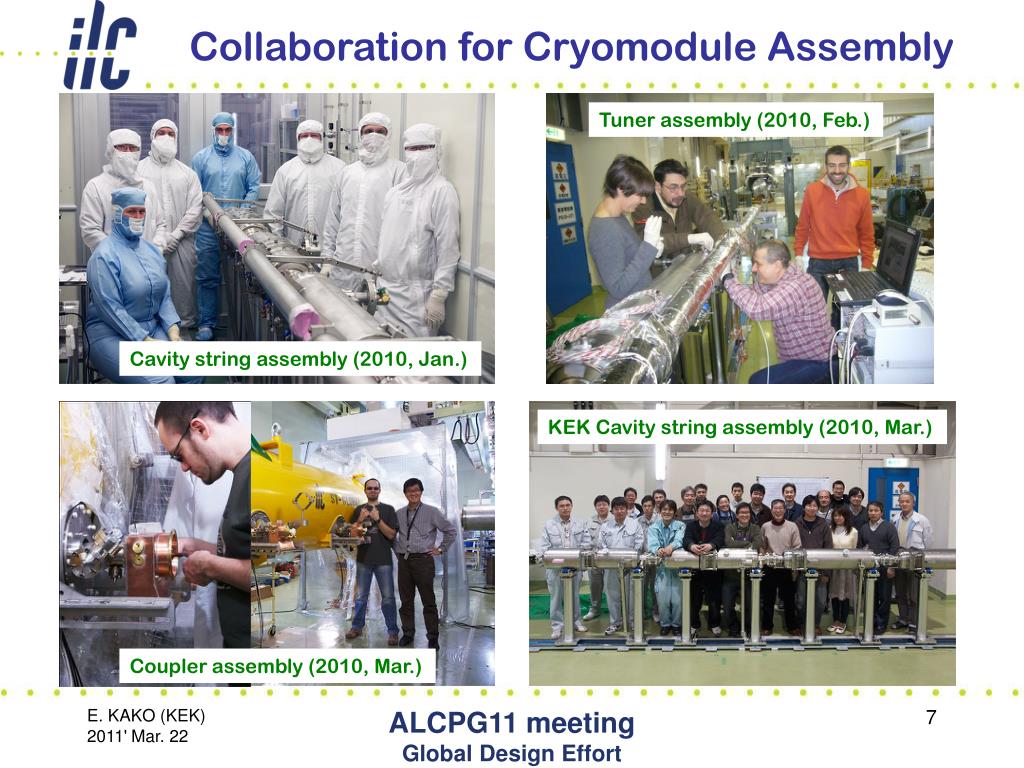 ilc

Collaboration for Cryomodule Assembly

Cavity string assembly (2010, Jan.)

Tuner assembly (2010, Feb.)

Coupler assembly (2010, Mar.)

KEK Cavity string assembly (2010, Mar.)

E. KAKO (KEK)
2011' Mar. 22

ALCPG11 meeting
Global Design Effort

7